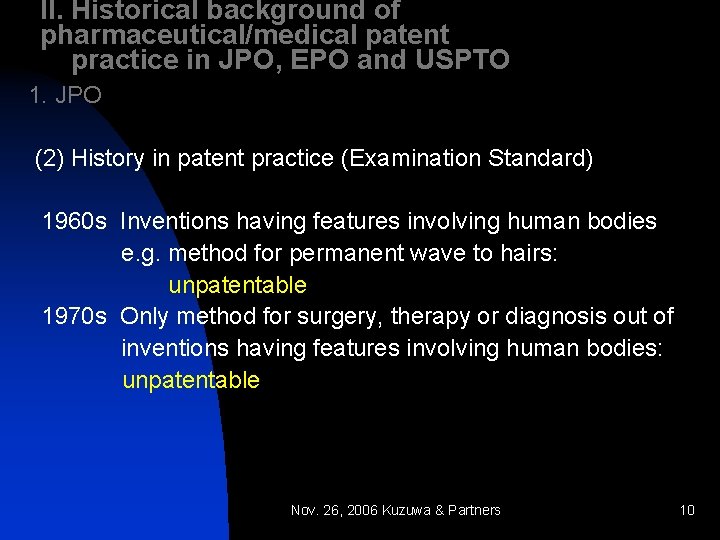 II. Historical background of pharmaceutical/medical patent practice in JPO, EPO and USPTO

1. JPO

(2) History in patent practice (Examination Standard)

1960s Inventions having features involving human bodies
e.g. method for permanent wave to hairs:
unpatentable
1970s Only method for surgery, therapy or diagnosis out of inventions having features involving human bodies:
unpatentable

Nov. 26, 2006 Kuzuwa & Partners

10